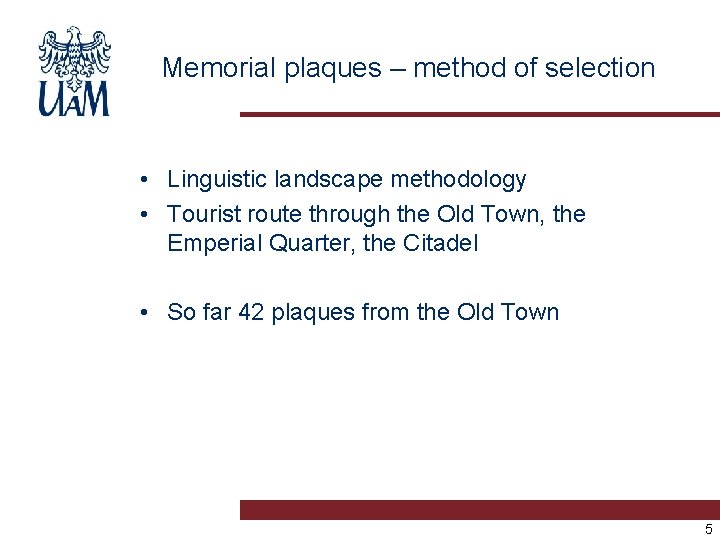 UAM

Memorial plaques – method of selection

• Linguistic landscape methodology
• Tourist route through the Old Town, the Emperial Quarter, the Citadel

• So far 42 plaques from the Old Town

5